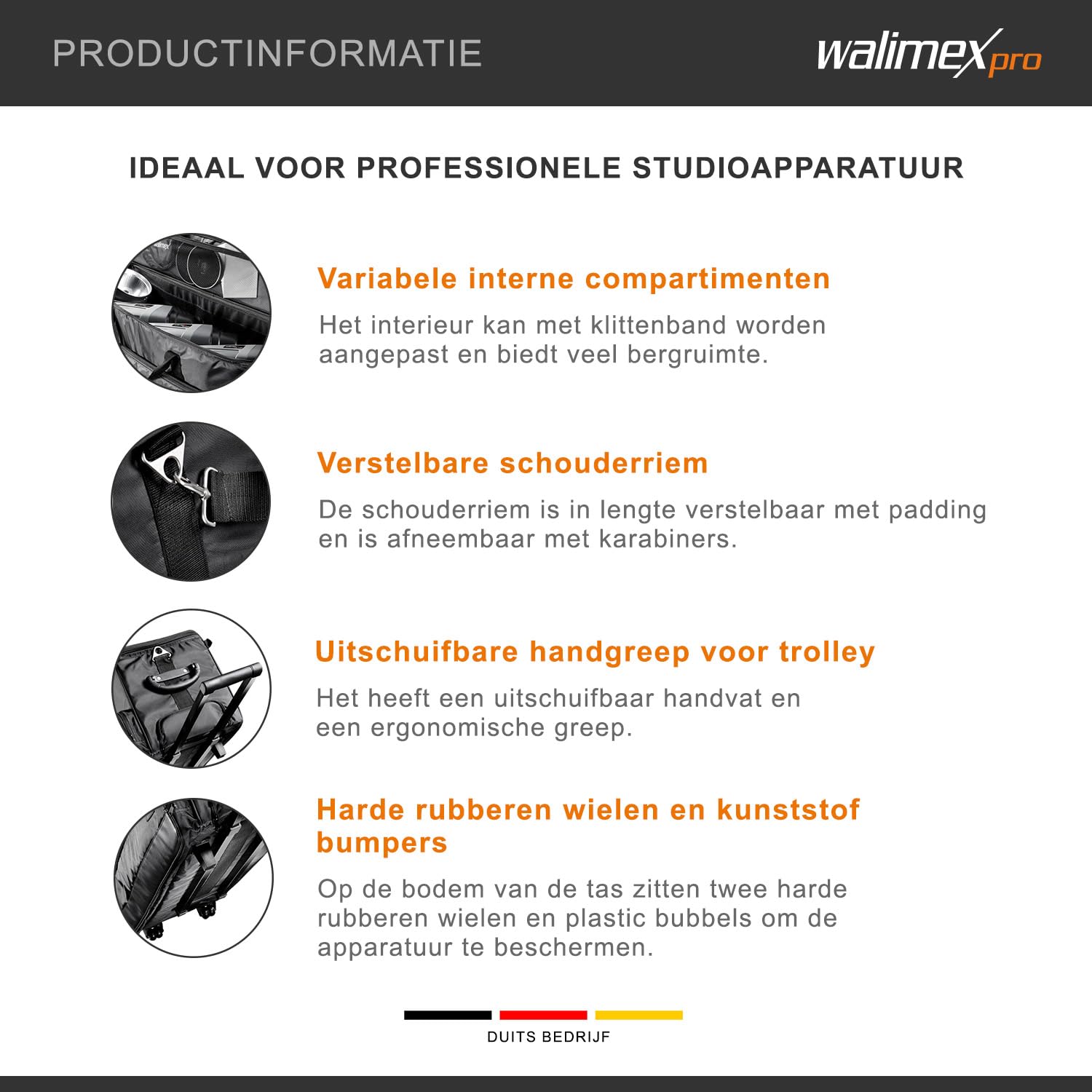 PRODUCTINFORMATIE

walimex pro

IDEAAL VOOR PROFESSIONELE STUDIOAPPARATUUR

walimex

Variabele interne compartimenten

Het interieur kan met klittenband worden aangepast en biedt veel bergruimte.

Verstelbare schouderriem

De schouderriem is in lengte verstelbaar met padding en is afneembaar met karabiners.

Uitschuifbare handgreep voor trolley

Het heeft een uitschuifbaar handvat en een ergonomische greep.

Harde rubberen wielen en kunststof bumpers

Op de bodem van de tas zitten twee harde rubberen wielen en plastic bubbels om de apparatuur te beschermen.

DUITS BEDRIJF